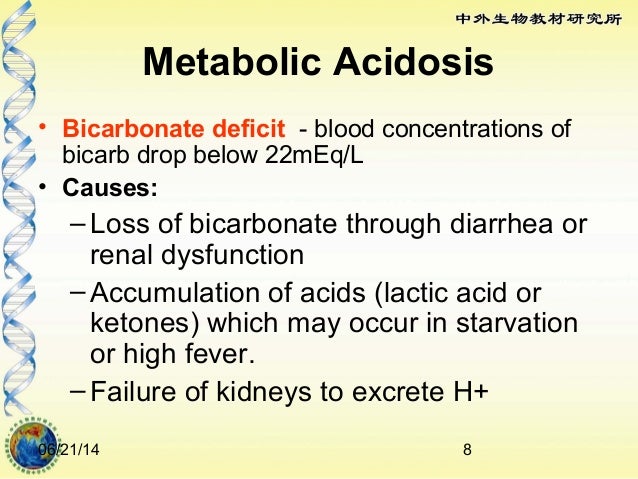 中外生物教材研究所

Metabolic Acidosis

• Bicarbonate deficit - blood concentrations of bicarb drop below 22mEq/L

• Causes:

– Loss of bicarbonate through diarrhea or renal dysfunction

– Accumulation of acids (lactic acid or ketones) which may occur in starvation or high fever.

– Failure of kidneys to excrete H+

06/21/14

8